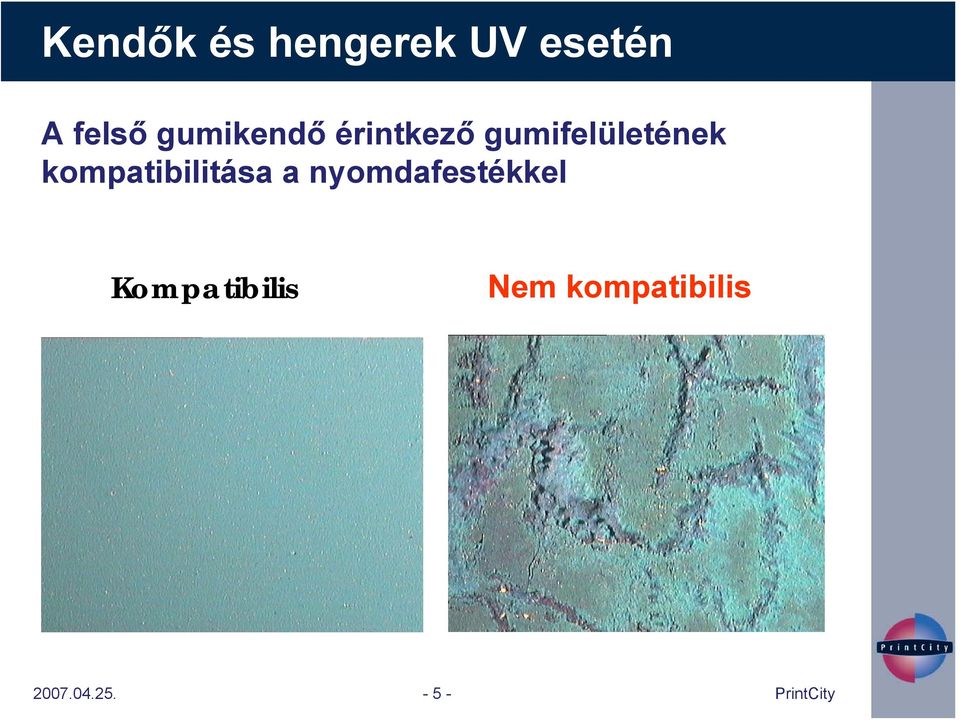 Kendők és hengerek UV esetén

A felső gumikendő érintkező gumifelületének kompatibilitása a nyomdafestékkel

Kompatibilis

Nem kompatibilis

PrintCity

2007.04.25.

- 5 -

PrintCity